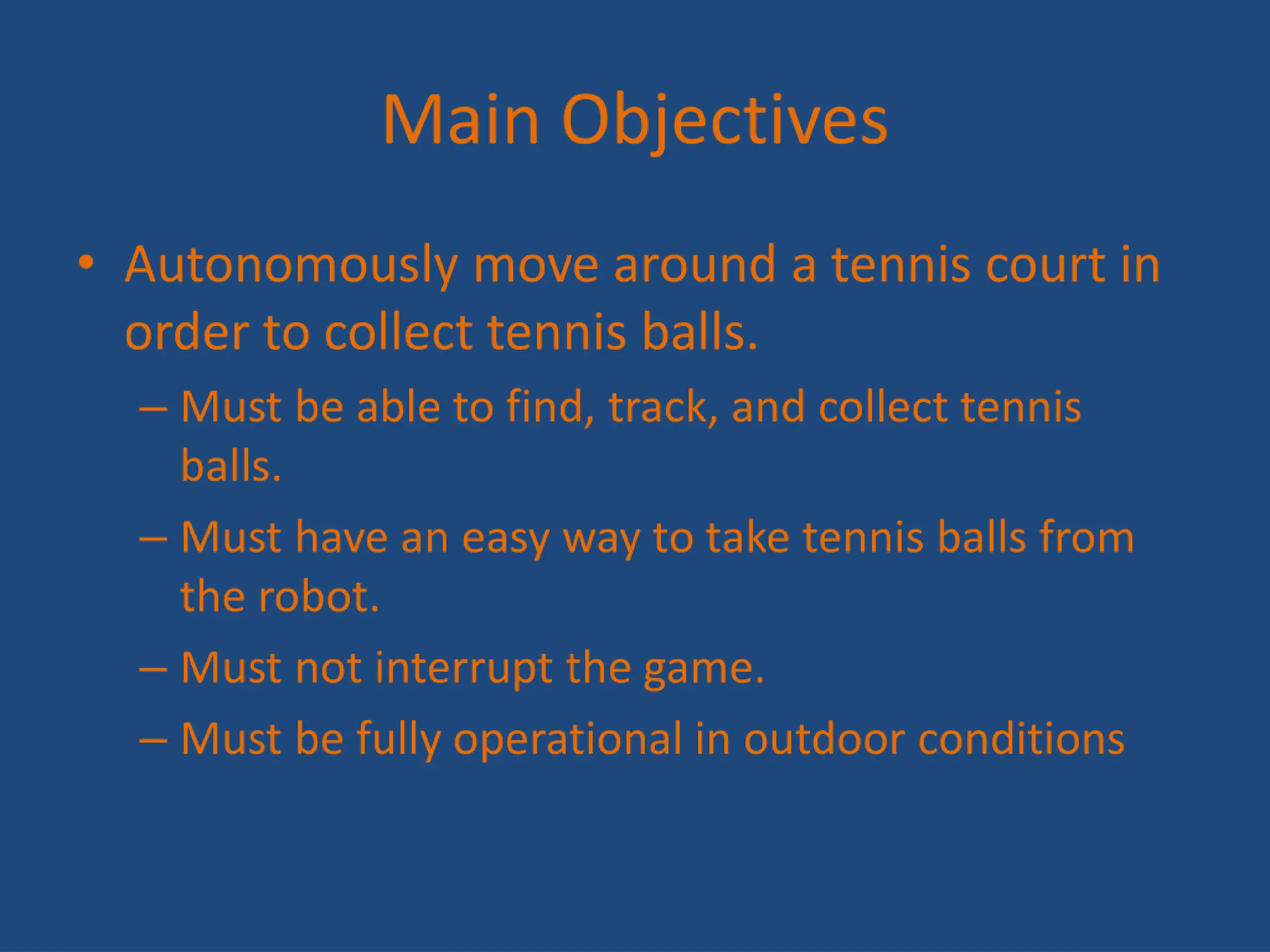 Main Objectives

• Autonomously move around a tennis court in order to collect tennis balls.

– Must be able to find, track, and collect tennis balls.

– Must have an easy way to take tennis balls from the robot.

– Must not interrupt the game.

– Must be fully operational in outdoor conditions